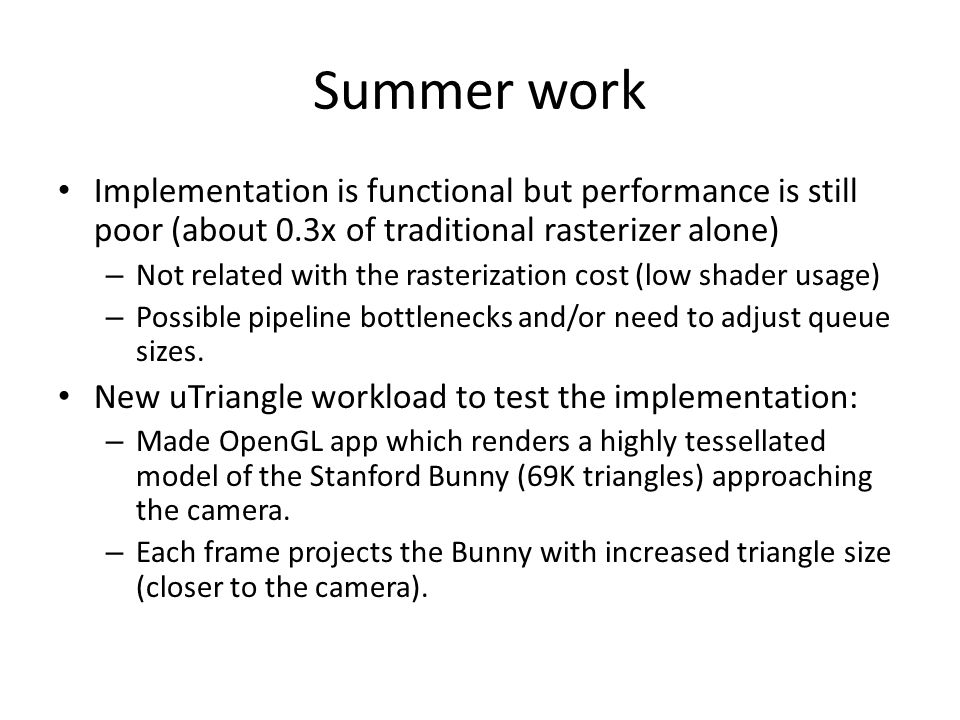 Summer work

• Implementation is functional but performance is still poor (about 0.3x of traditional rasterizer alone)
– Not related with the rasterization cost (low shader usage)
– Possible pipeline bottlenecks and/or need to adjust queue sizes.

• New uTriangle workload to test the implementation:
– Made OpenGL app which renders a highly tessellated model of the Stanford Bunny (69K triangles) approaching the camera.
– Each frame projects the Bunny with increased triangle size (closer to the camera).